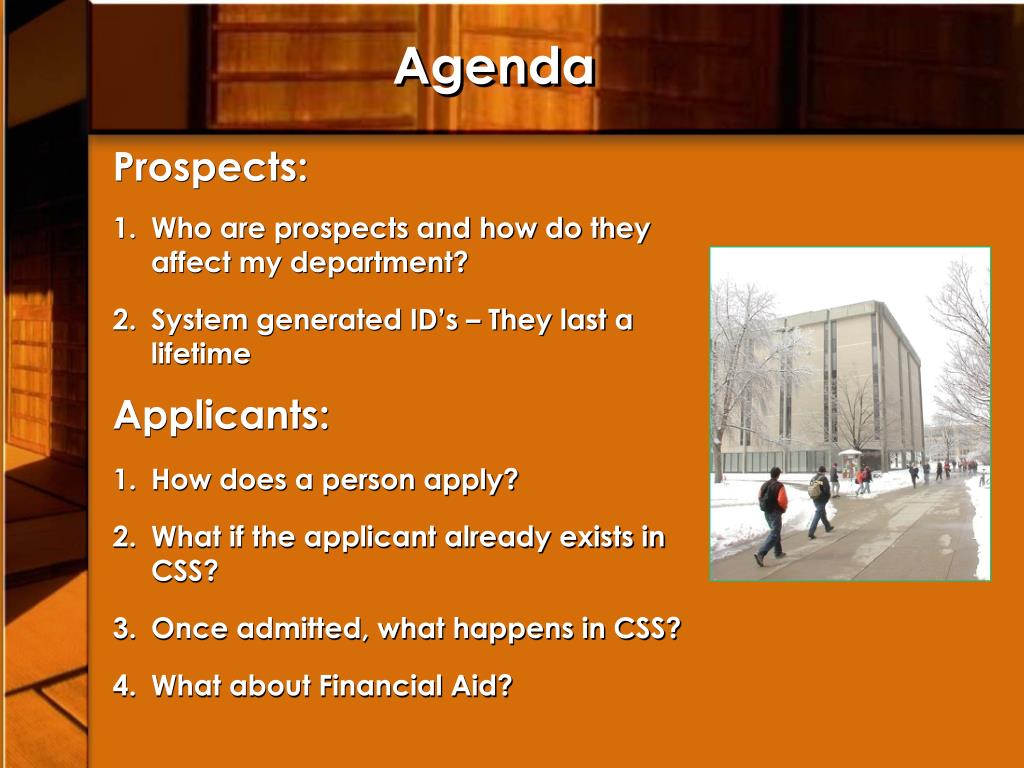 Agenda

Prospects:

1. Who are prospects and how do they affect my department?

2. System generated ID's – They last a lifetime

Applicants:

1. How does a person apply?

2. What if the applicant already exists in CSS?

3. Once admitted, what happens in CSS?

4. What about Financial Aid?